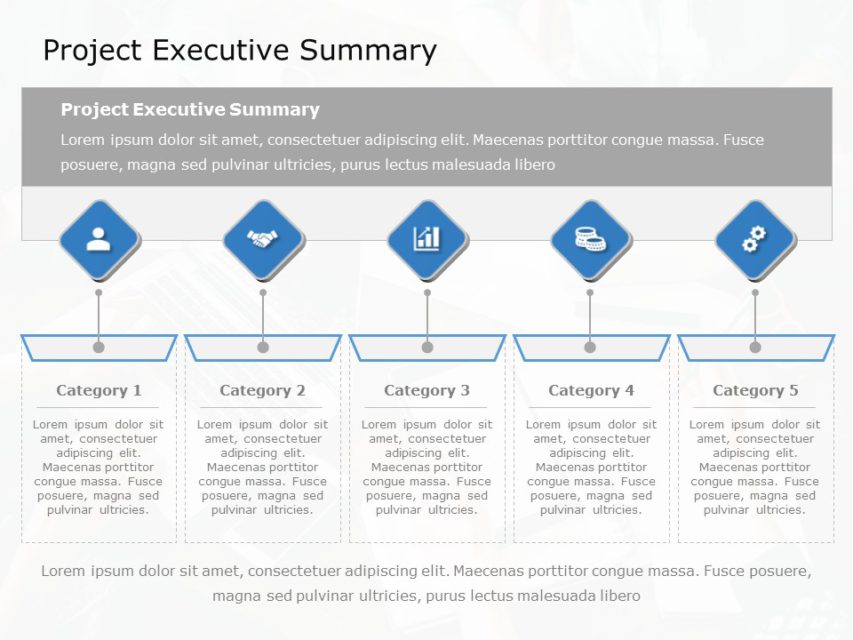 Project Executive Summary

Project Executive Summary

Lorem ipsum dolor sit amet, consectetuer adipiscing elit. Maecenas porttitor congue massa. Fusce posuere, magna sed pulvinar ultricies, purus lectus malesuada libero

Category 1

Lorem ipsum dolor sit amet, consectetuer adipiscing elit. Maecenas porttitor congue massa. Fusce posuere, magna sed pulvinar ultricies.

Category 2

Lorem ipsum dolor sit amet, consectetuer adipiscing elit. Maecenas porttitor congue massa. Fusce posuere, magna sed pulvinar ultricies.

Category 3

Lorem ipsum dolor sit amet, consectetuer adipiscing elit. Maecenas porttitor congue massa. Fusce posuere, magna sed pulvinar ultricies.

Category 4

Lorem ipsum dolor sit amet, consectetuer adipiscing elit. Maecenas porttitor congue massa. Fusce posuere, magna sed pulvinar ultricies.

Category 5

Lorem ipsum dolor sit amet, consectetuer adipiscing elit. Maecenas porttitor congue massa. Fusce posuere, magna sed pulvinar ultricies.

Lorem ipsum dolor sit amet, consectetuer adipiscing elit. Maecenas porttitor congue massa. Fusce posuere, magna sed pulvinar ultricies, purus lectus malesuada libero